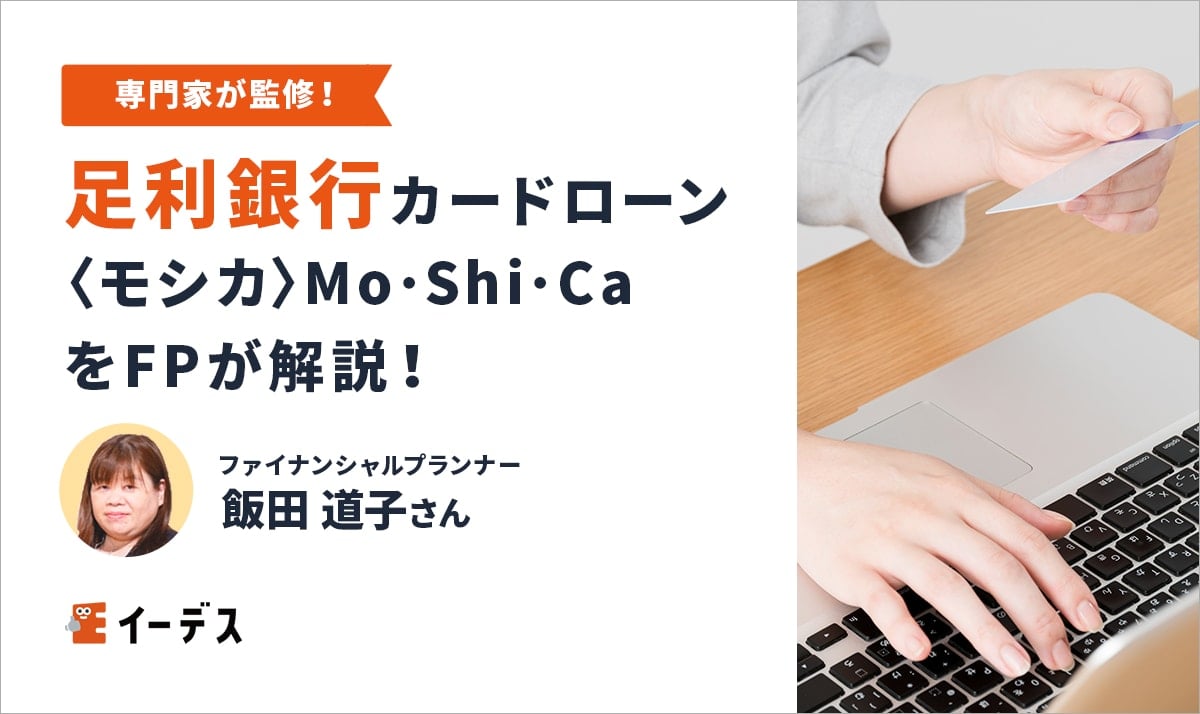 専門家が監修！

足利銀行カードローン
〈モシカ〉Mo･Shi･Ca
をFPが解説！

ファイナンシャルプランナー
飯田 道子さん

イーデス